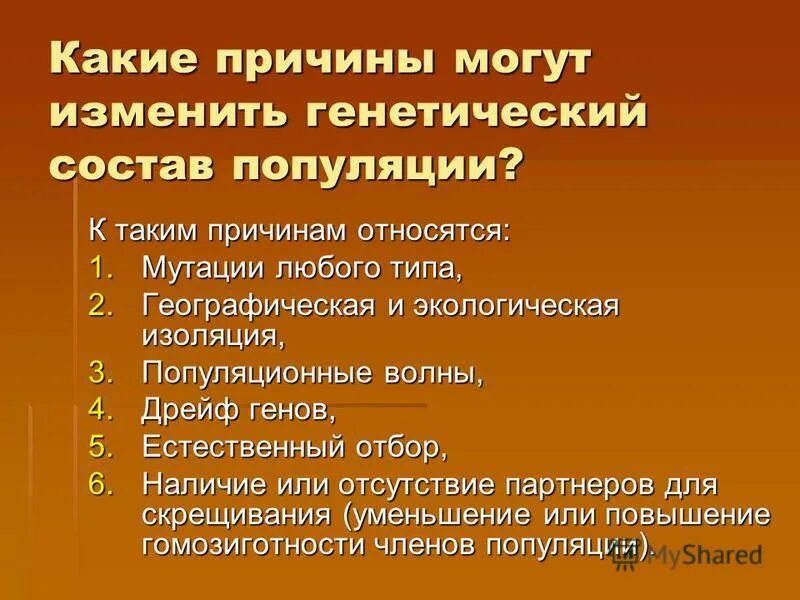 Какие причины могут изменить генетический состав популяции?

К таким причинам относятся:
1. Мутации любого типа,
2. Географическая и экологическая изоляция,
3. Популяционные волны,
4. Дрейф генов,
5. Естественный отбор,
6. Наличие или отсутствие партнеров для скрещивания (уменьшение или повышение гомозиготности членов популяции).

MyShared